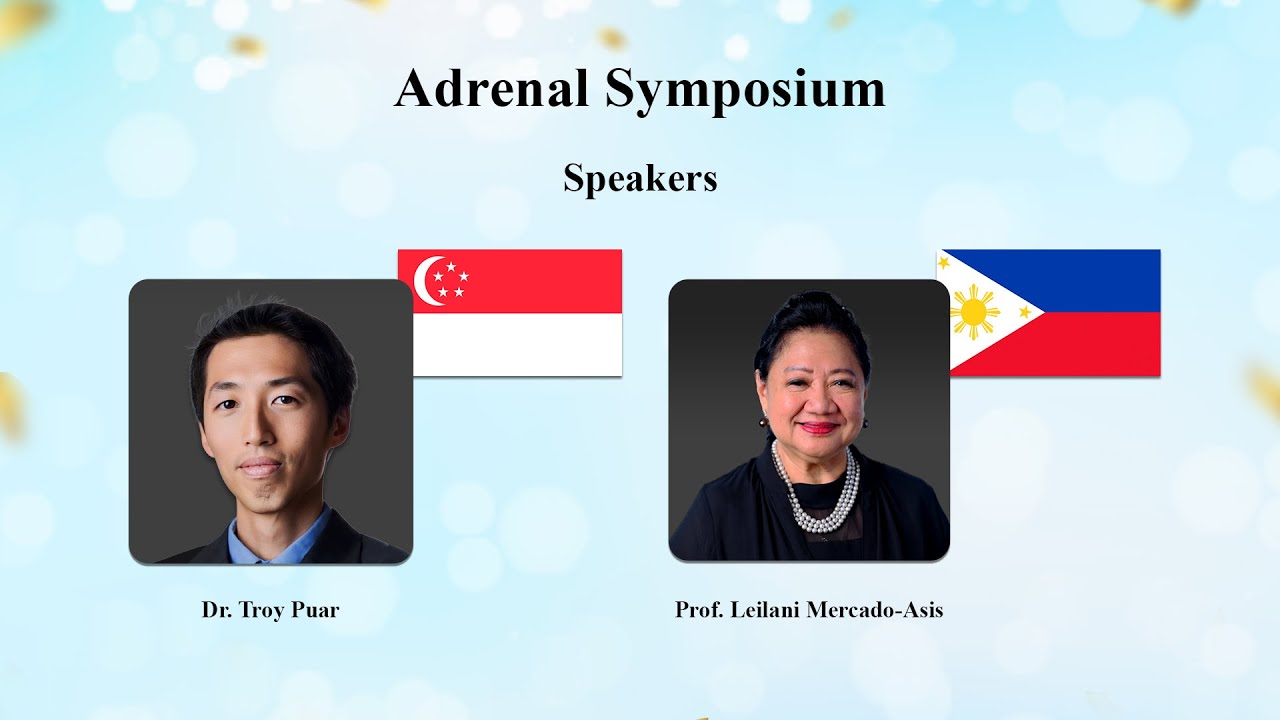 Adrenal Symposium

Speakers

Dr. Troy Puar

Prof. Leilani Mercado-Asis